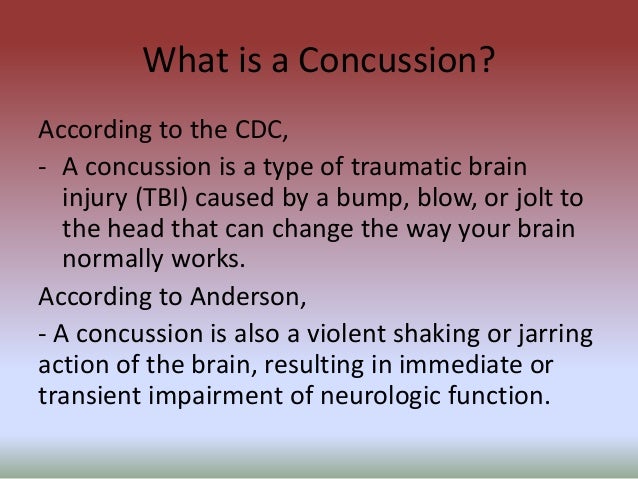 What is a Concussion?

According to the CDC,

- A concussion is a type of traumatic brain injury (TBI) caused by a bump, blow, or jolt to the head that can change the way your brain normally works.

According to Anderson,

- A concussion is also a violent shaking or jarring action of the brain, resulting in immediate or transient impairment of neurologic function.